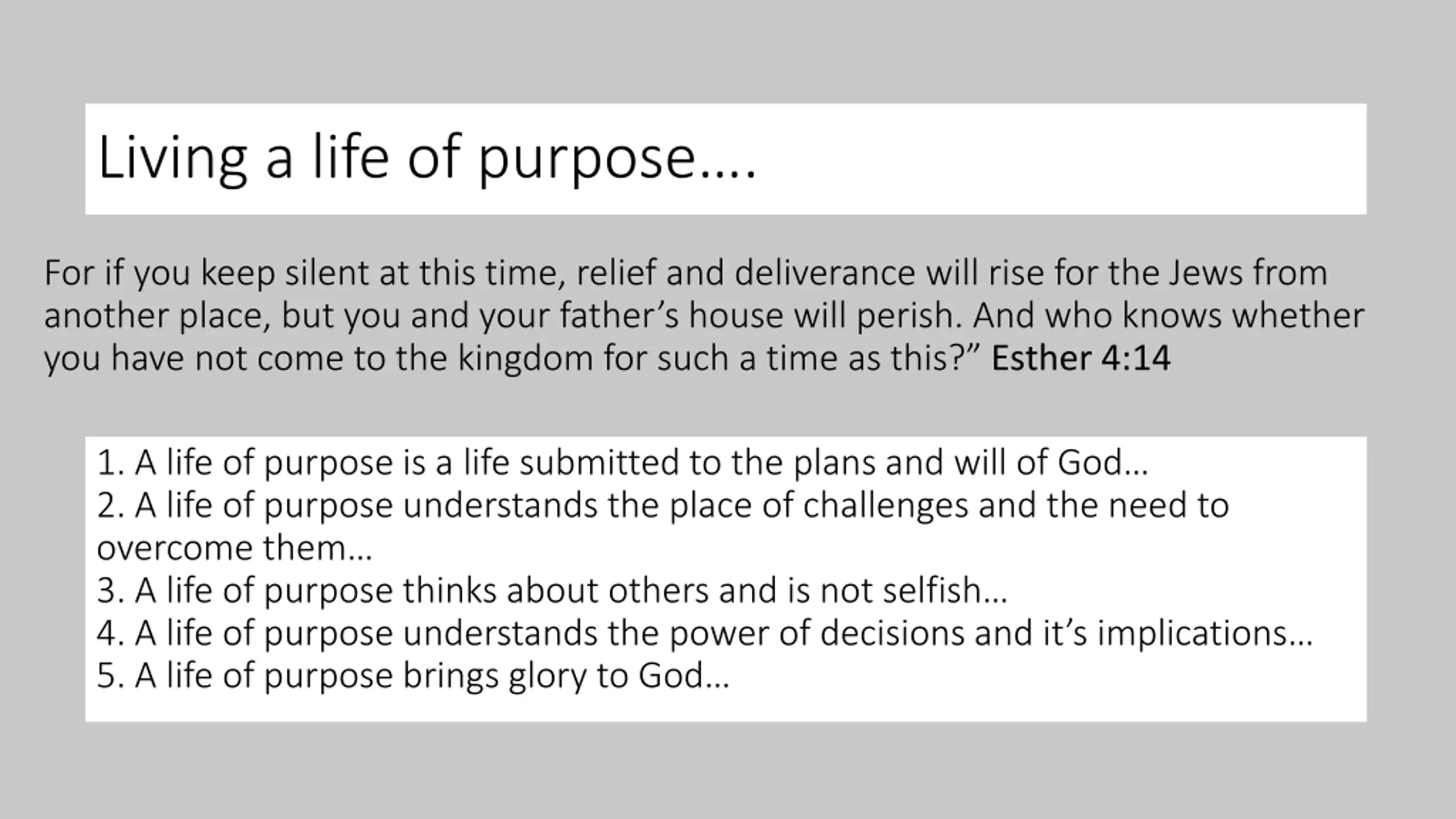 Living a life of purpose….

For if you keep silent at this time, relief and deliverance will rise for the Jews from another place, but you and your father’s house will perish. And who knows whether you have not come to the kingdom for such a time as this?” Esther 4:14

1. A life of purpose is a life submitted to the plans and will of God…
2. A life of purpose understands the place of challenges and the need to overcome them…
3. A life of purpose thinks about others and is not selfish…
4. A life of purpose understands the power of decisions and it’s implications…
5. A life of purpose brings glory to God…